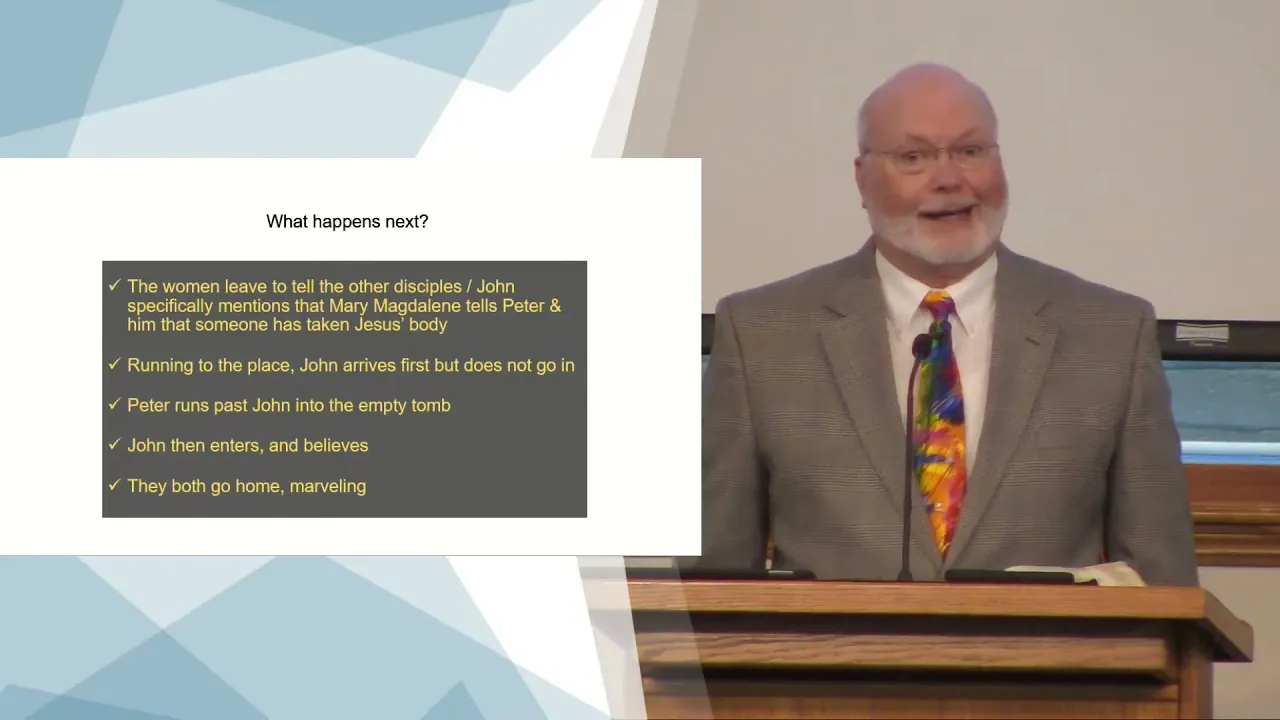 What happens next?

✓ The women leave to tell the other disciples / John specifically mentions that Mary Magdalene tells Peter & him that someone has taken Jesus' body

✓ Running to the place, John arrives first but does not go in

✓ Peter runs past John into the empty tomb

✓ John then enters, and believes

✓ They both go home, marveling